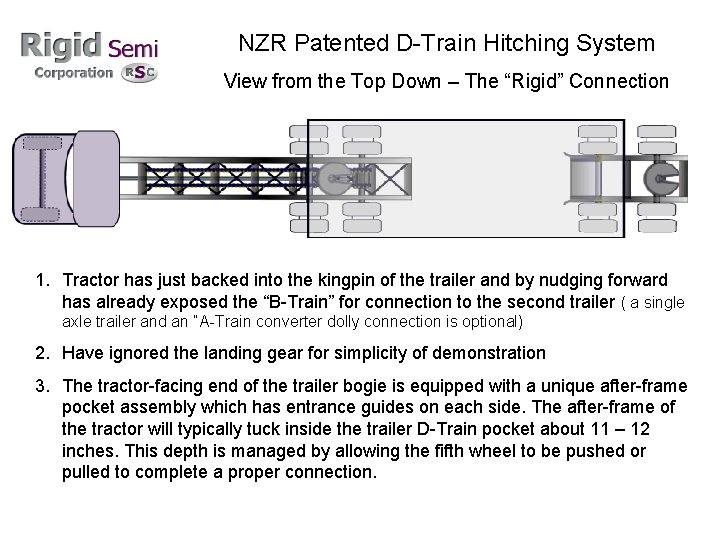 Rigid Semi
Corporation RSC

NZR Patented D-Train Hitching System

View from the Top Down – The "Rigid" Connection

1. Tractor has just backed into the kingpin of the trailer and by nudging forward has already exposed the "B-Train" for connection to the second trailer ( a single axle trailer and an "A-Train converter dolly connection is optional)

2. Have ignored the landing gear for simplicity of demonstration

3. The tractor-facing end of the trailer bogie is equipped with a unique after-frame pocket assembly which has entrance guides on each side. The after-frame of the tractor will typically tuck inside the trailer D-Train pocket about 11 – 12 inches. This depth is managed by allowing the fifth wheel to be pushed or pulled to complete a proper connection.